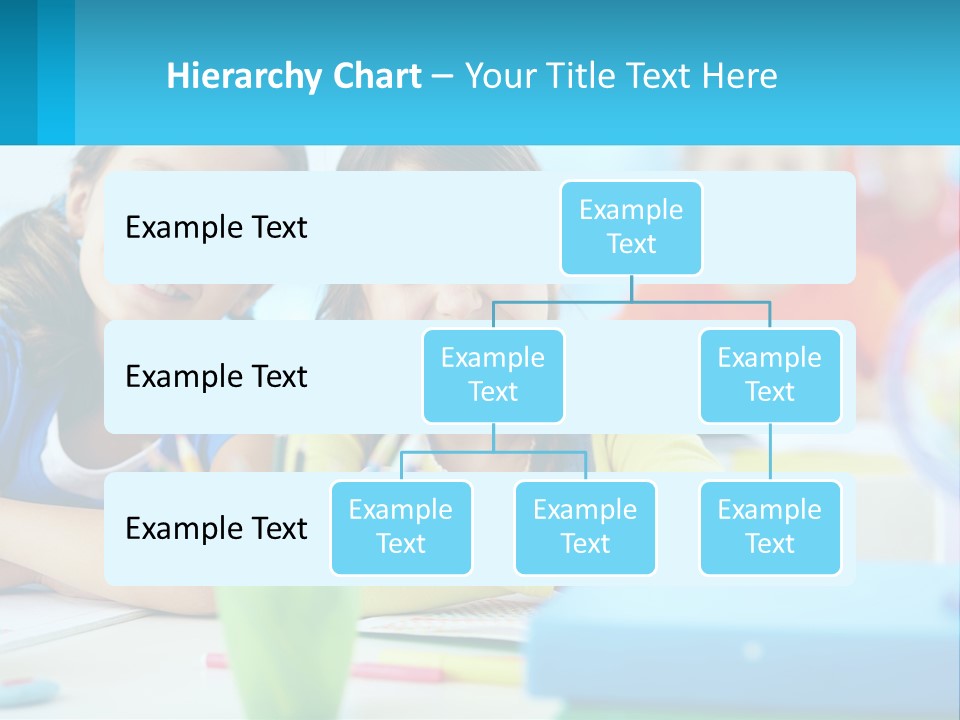 Hierarchy Chart – Your Title Text Here

Example Text

Example Text

Example Text

Example Text

Example Text

Example Text

Example Text

Example Text

Example Text